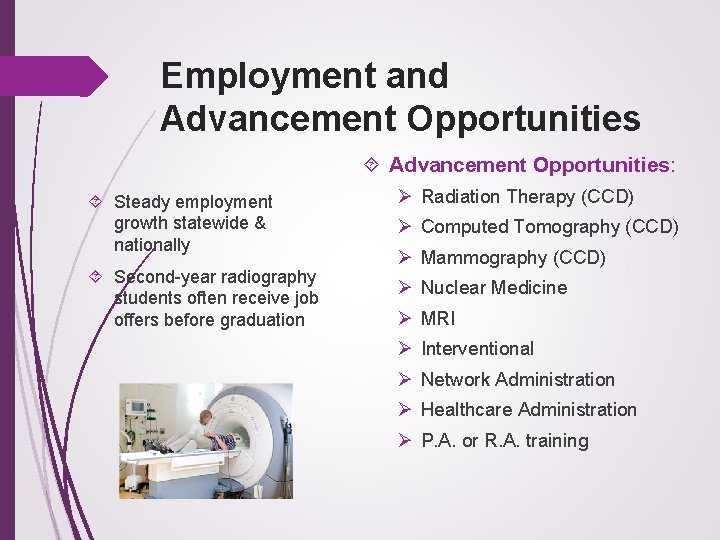 Employment and Advancement Opportunities

Steady employment growth statewide & nationally

Second-year radiography students often receive job offers before graduation

Advancement Opportunities:

Radiation Therapy (CCD)

Computed Tomography (CCD)

Mammography (CCD)

Nuclear Medicine

MRI

Interventional

Network Administration

Healthcare Administration

P.A. or R.A. training